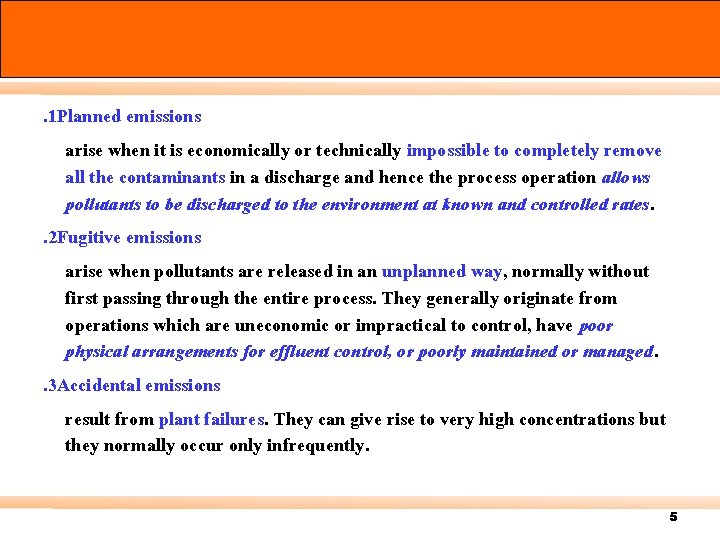 .1Planned emissions

arise when it is economically or technically impossible to completely remove all the contaminants in a discharge and hence the process operation allows pollutants to be discharged to the environment at known and controlled rates.

.2Fugitive emissions

arise when pollutants are released in an unplanned way, normally without first passing through the entire process. They generally originate from operations which are uneconomic or impractical to control, have poor physical arrangements for effluent control, or poorly maintained or managed.

.3Accidental emissions

result from plant failures. They can give rise to very high concentrations but they normally occur only infrequently.

5